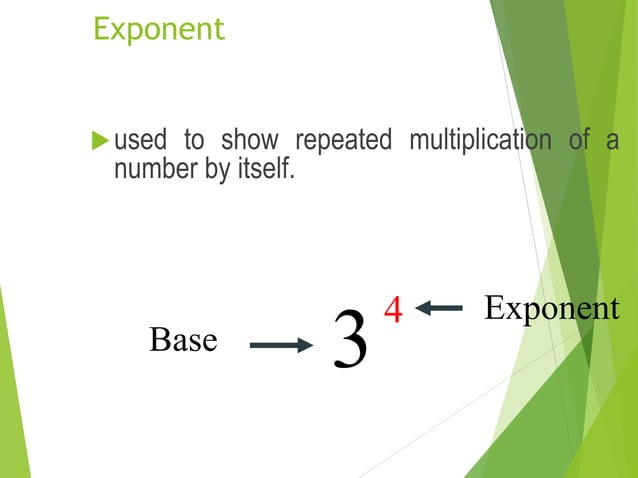 Exponent

used to show repeated multiplication of a number by itself.

Base $3^4$ Exponent